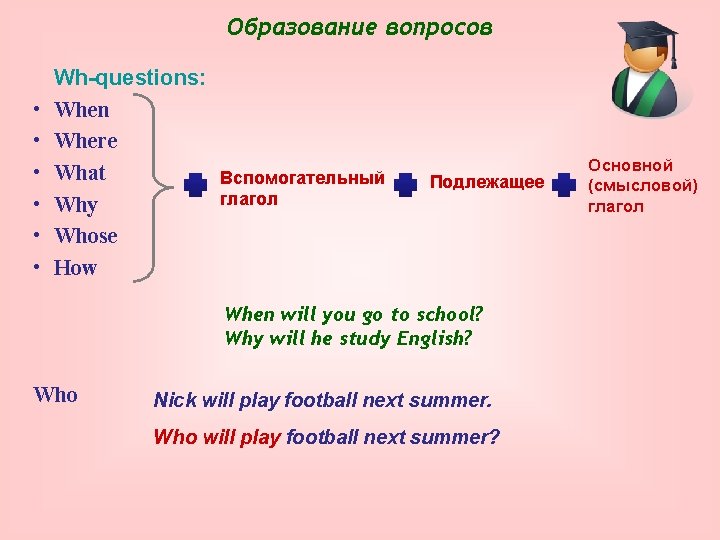 Образование вопросов

Wh-questions:
• When
• Where
• What
• Why
• Whose
• How

Вспомогательный глагол

Подлежащее

Основной (смысловой) глагол

When will you go to school?
Why will he study English?

Who

Nick will play football next summer.

Who will play football next summer?